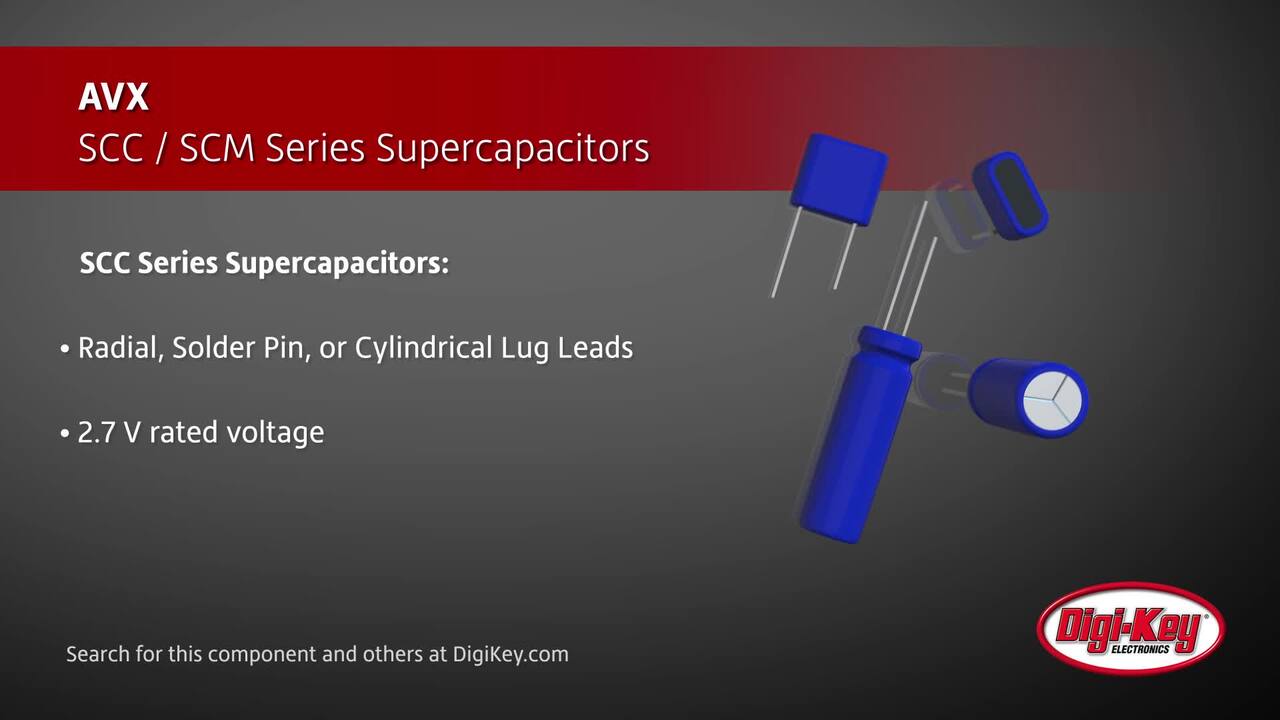 AVX
SCC / SCM Series Supercapacitors

SCC Series Supercapacitors:

• Radial, Solder Pin, or Cylindrical Lug Leads

• 2.7 V rated voltage

Search for this component and others at DigiKey.com

Digi-Key
ELECTRONICS